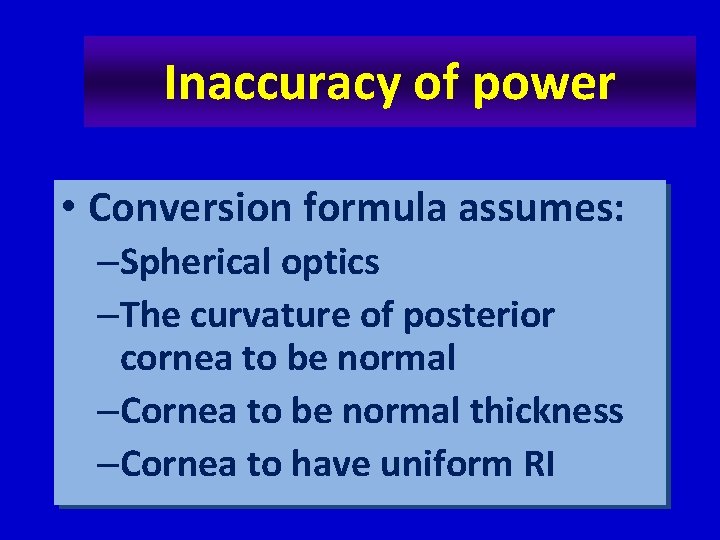 Inaccuracy of power

• Conversion formula assumes:
–Spherical optics
–The curvature of posterior cornea to be normal
–Cornea to be normal thickness
–Cornea to have uniform RI